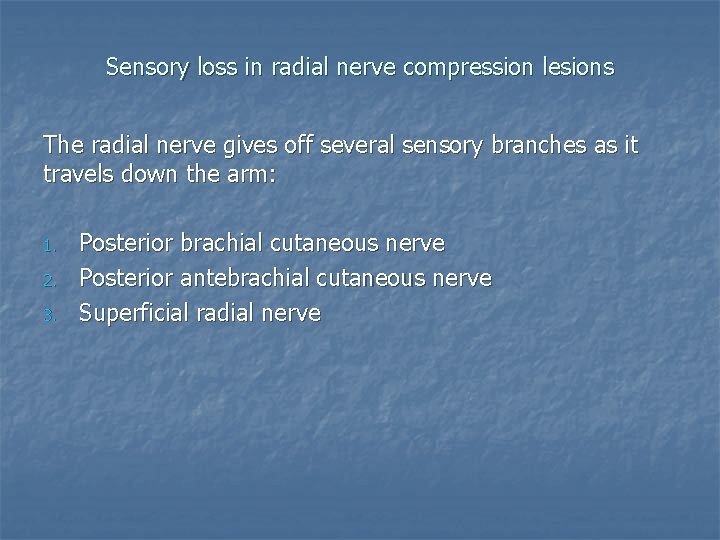 Sensory loss in radial nerve compression lesions

The radial nerve gives off several sensory branches as it travels down the arm:

1. Posterior brachial cutaneous nerve
2. Posterior antebrachial cutaneous nerve
3. Superficial radial nerve